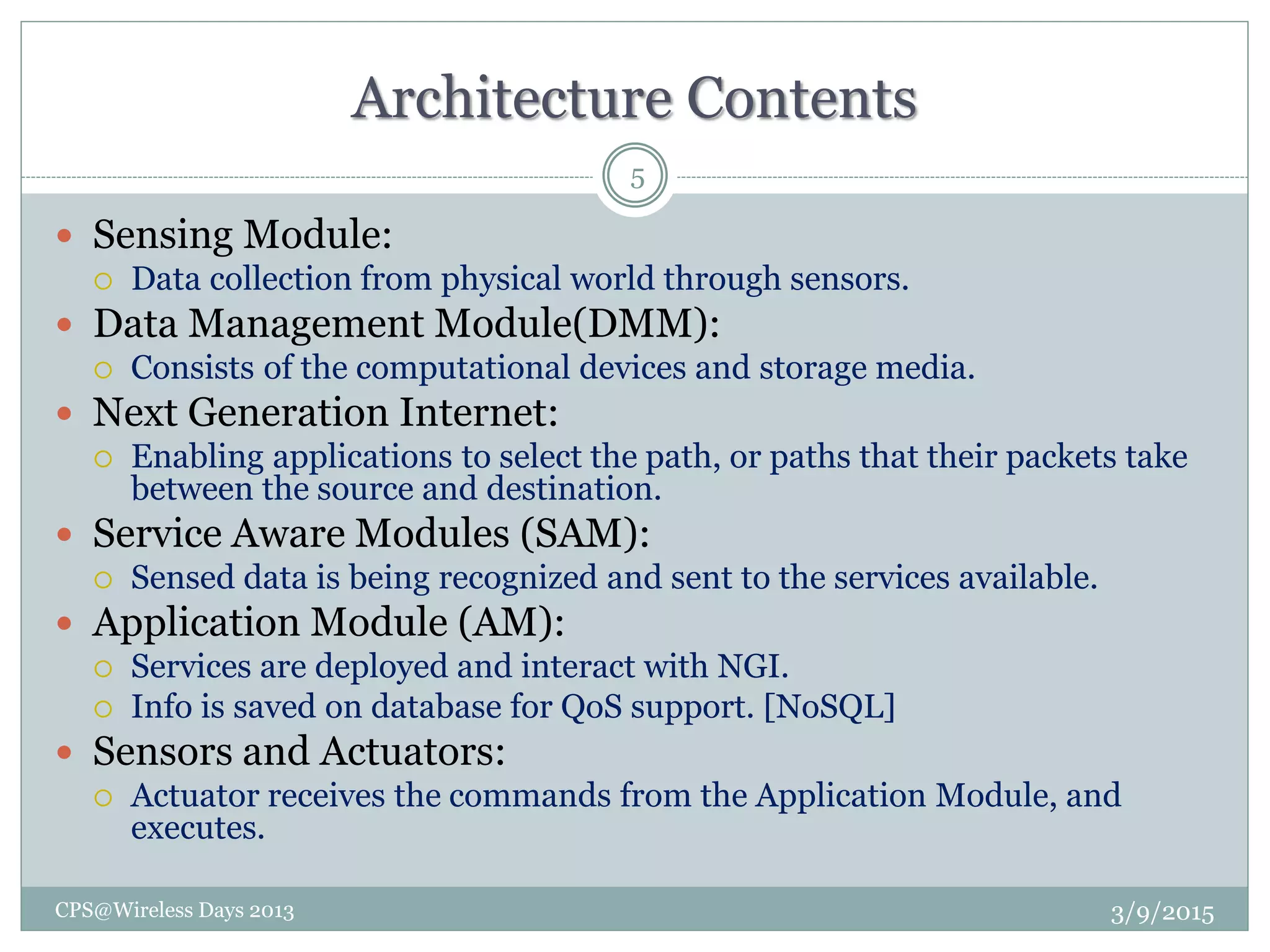 Architecture Contents

5

- Sensing Module:
  - Data collection from physical world through sensors.
- Data Management Module(DMM):
  - Consists of the computational devices and storage media.
- Next Generation Internet:
  - Enabling applications to select the path, or paths that their packets take between the source and destination.
- Service Aware Modules (SAM):
  - Sensed data is being recognized and sent to the services available.
- Application Module (AM):
  - Services are deployed and interact with NGI.
  - Info is saved on database for QoS support. [NoSQL]
- Sensors and Actuators:
  - Actuator receives the commands from the Application Module, and executes.

CPS@Wireless Days 2013

3/9/2015